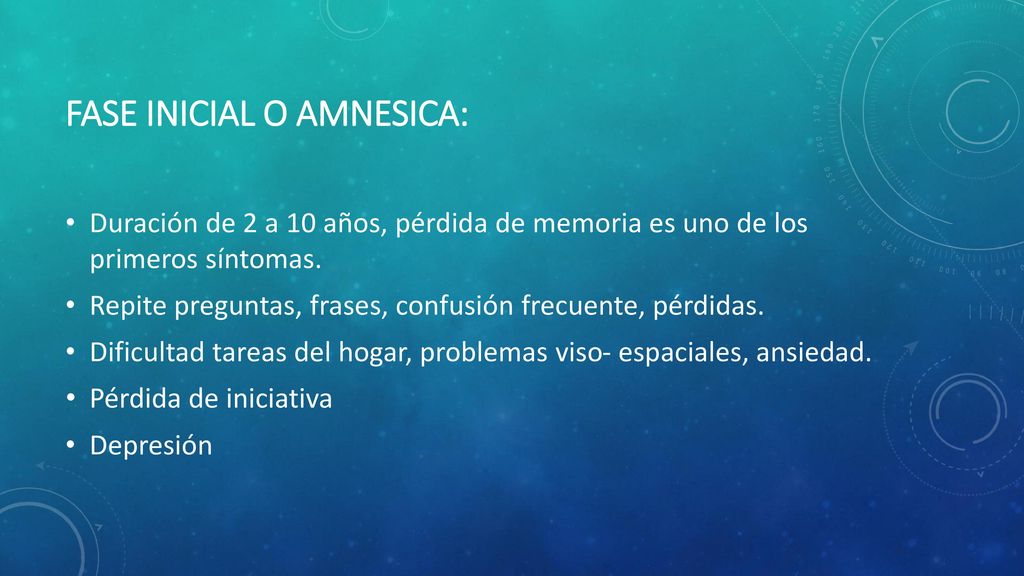 FASE INICIAL O AMNESICA:

• Duración de 2 a 10 años, pérdida de memoria es uno de los primeros síntomas.
• Repite preguntas, frases, confusión frecuente, pérdidas.
• Dificultad tareas del hogar, problemas viso- espaciales, ansiedad.
• Pérdida de iniciativa
• Depresión